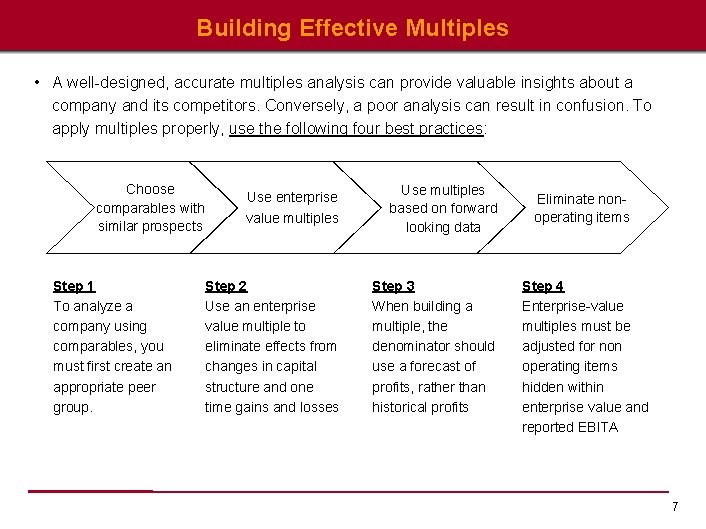 Building Effective Multiples

• A well-designed, accurate multiples analysis can provide valuable insights about a company and its competitors. Conversely, a poor analysis can result in confusion. To apply multiples properly, use the following four best practices:

Choose comparables with similar prospects

Use enterprise value multiples

Use multiples based on forward looking data

Eliminate non-operating items

Step 1
To analyze a company using comparables, you must first create an appropriate peer group.

Step 2
Use an enterprise value multiple to eliminate effects from changes in capital structure and one time gains and losses

Step 3
When building a multiple, the denominator should use a forecast of profits, rather than historical profits

Step 4
Enterprise-value multiples must be adjusted for non operating items hidden within enterprise value and reported EBITA

7